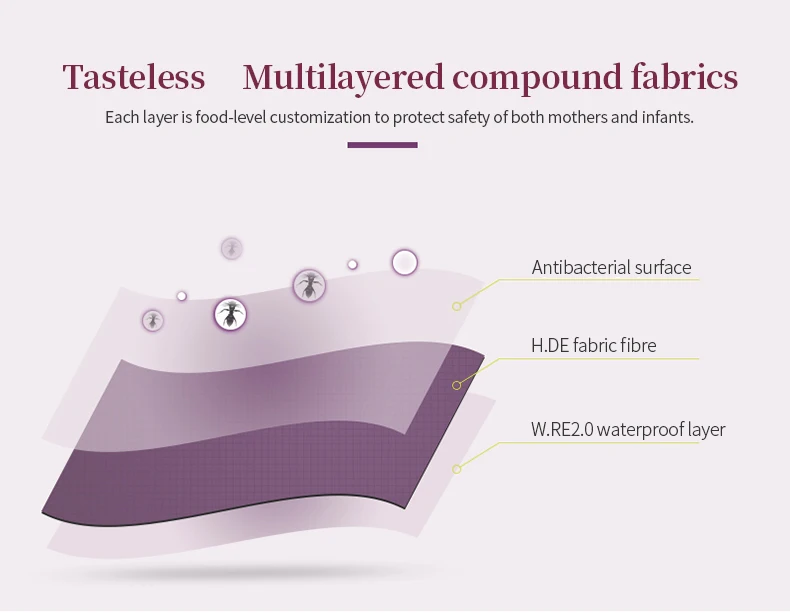 Tasteless Multilayered compound fabrics

Each layer is food-level customization to protect safety of both mothers and infants.

Antibacterial surface

H.DE fabric fibre

W.RE2.0 waterproof layer